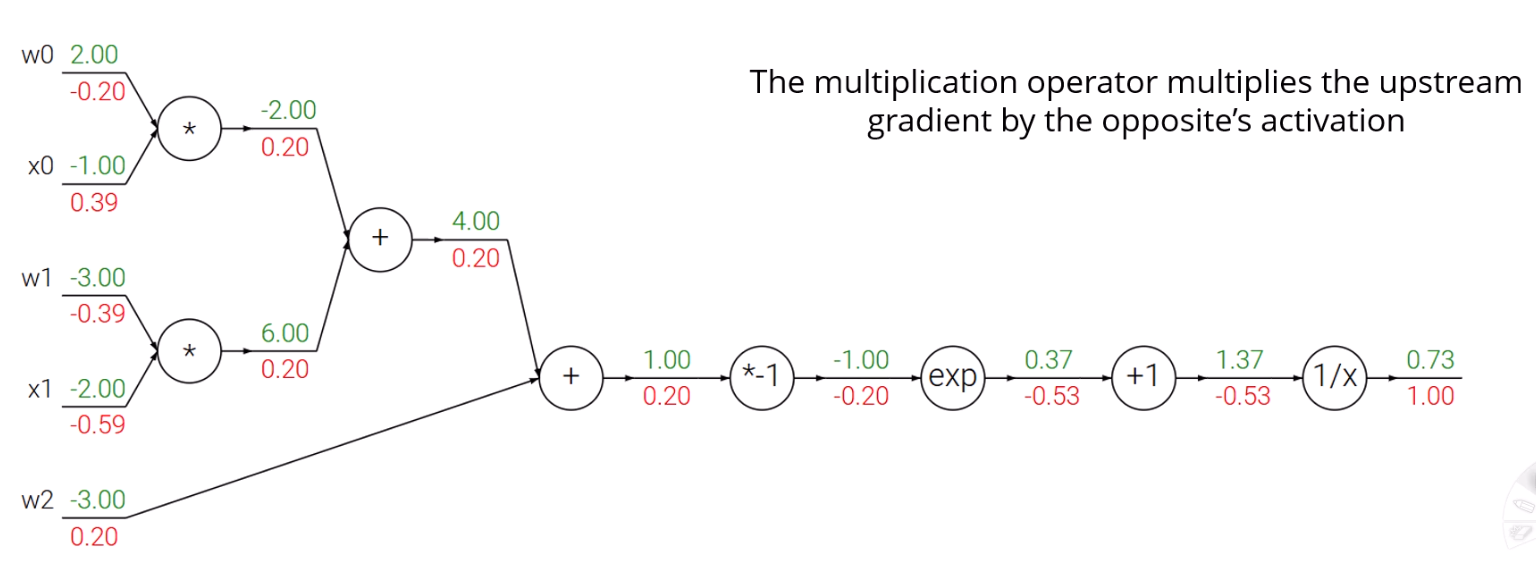 The multiplication operator multiplies the upstream gradient by the opposite's activation

w0 2.00
-0.20

x0 -1.00
0.39

w1 -3.00
-0.39

x1 -2.00
-0.59

w2 -3.00
0.20

*
-2.00
0.20

*
6.00
0.20

+
4.00
0.20

+
1.00
0.20

*-1
-1.00
-0.20

exp
0.37
-0.53

+1
1.37
-0.53

1/x
0.73
1.00